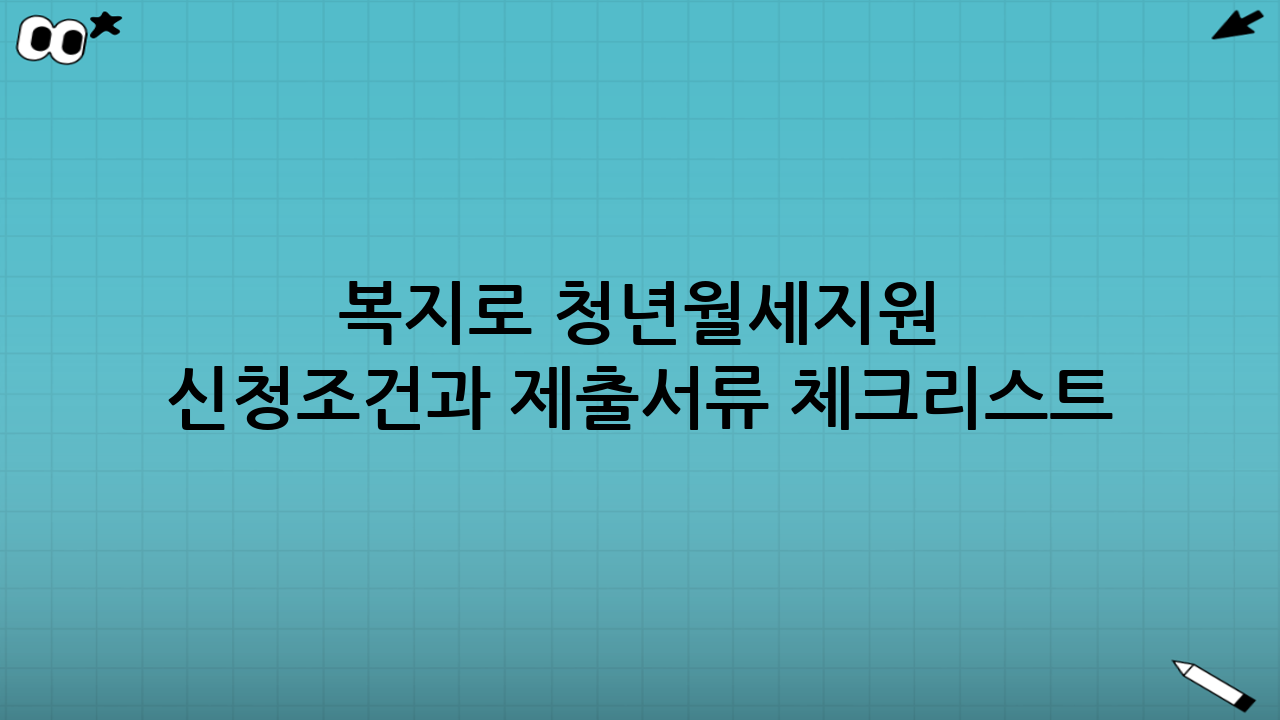 복지로 청년월세지원
신청조건과 제출서류 체크리스트